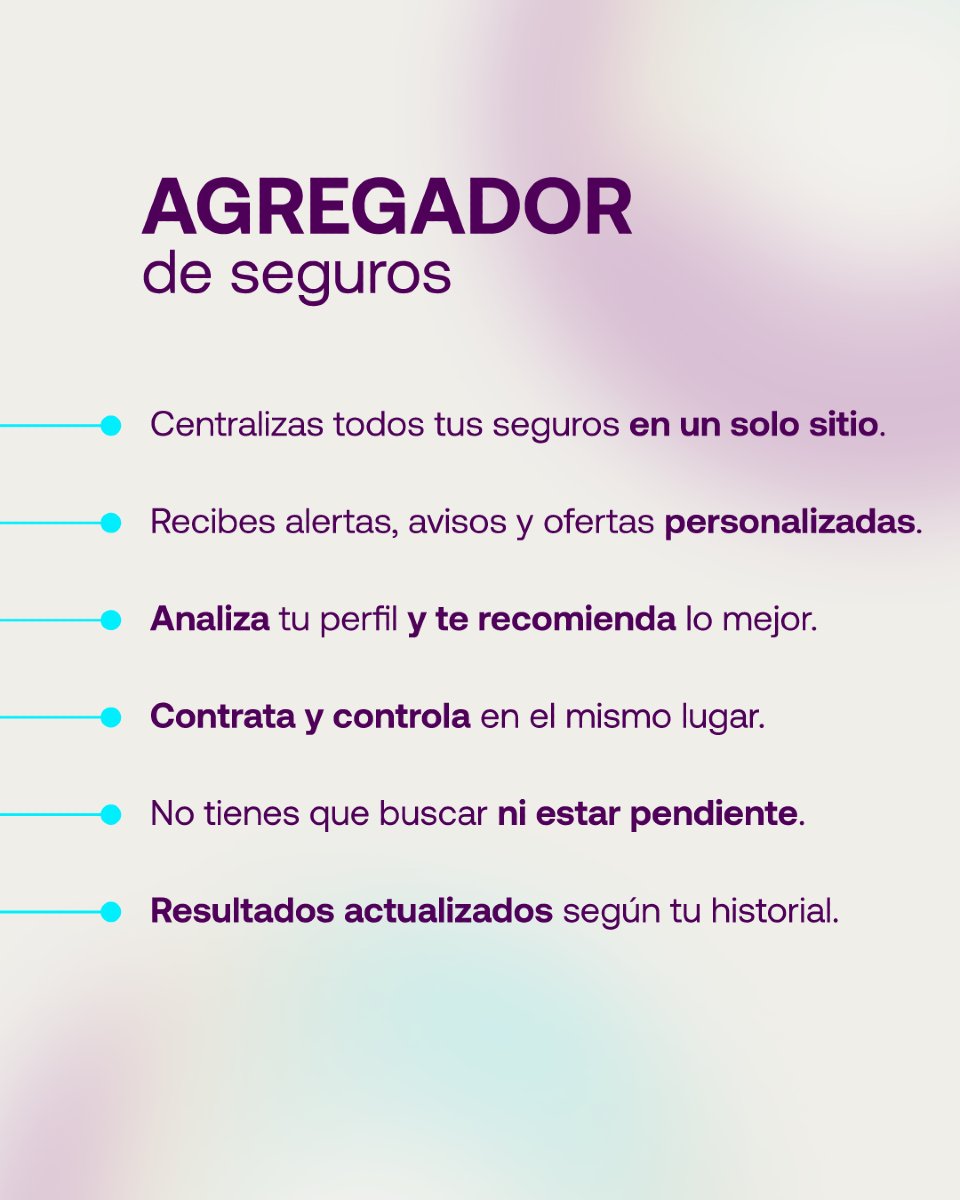 AGREGADOR
de seguros

Centralizas todos tus seguros en un solo sitio.

Recibes alertas, avisos y ofertas personalizadas.

Analiza tu perfil y te recomienda lo mejor.

Contrata y controla en el mismo lugar.

No tienes que buscar ni estar pendiente.

Resultados actualizados según tu historial.